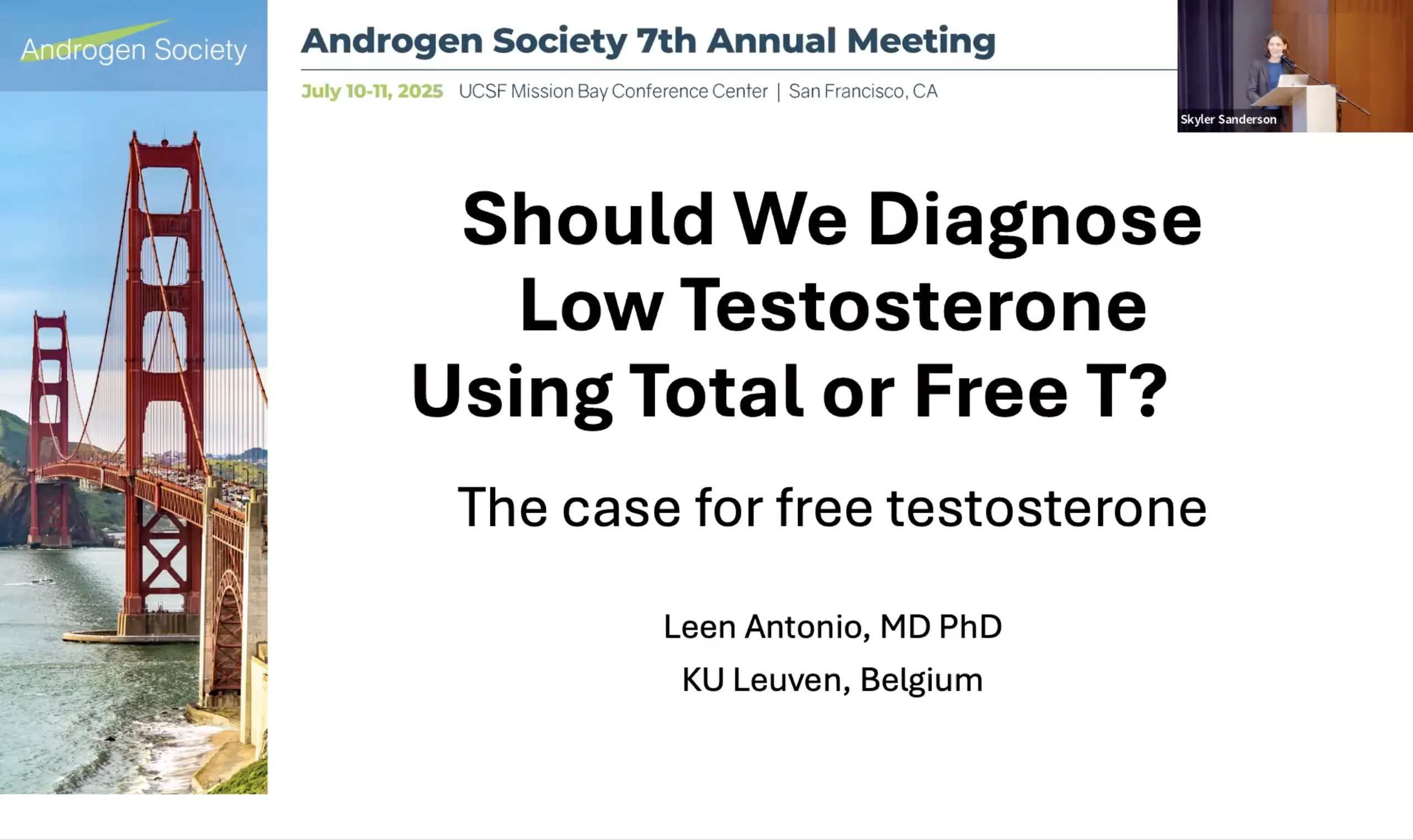 Androgen Society

Androgen Society 7th Annual Meeting

July 10-11, 2025 UCSF Mission Bay Conference Center | San Francisco, CA

Skyler Sanderson

Should We Diagnose Low Testosterone Using Total or Free T?

The case for free testosterone

Leen Antonio, MD PhD

KU Leuven, Belgium